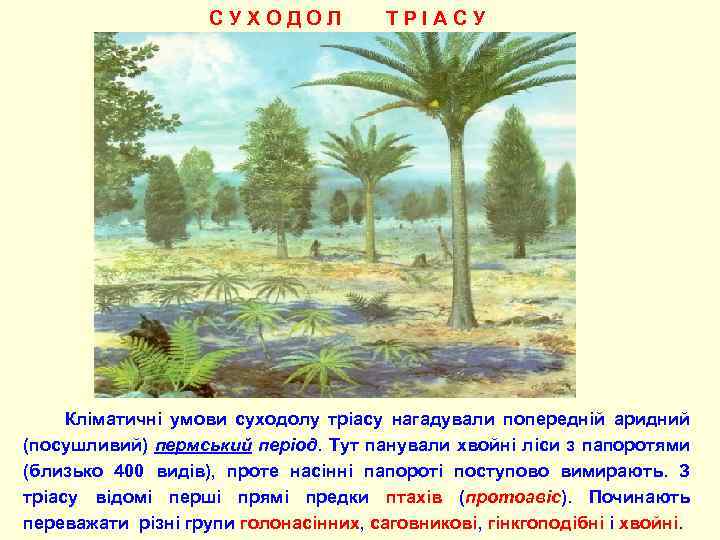 СУХОДОЛ ТРІАСУ

Кліматичні умови суходолу тріасу нагадували попередній аридний (посушливий) пермський період. Тут панували хвойні ліси з папоротями (близько 400 видів), проте насінні папороті поступово вимирають. З тріасу відомі перші прямі предки птахів (протоавіс). Починають переважати різні групи голонасінних, саговникові, гінкгоподібні і хвойні.